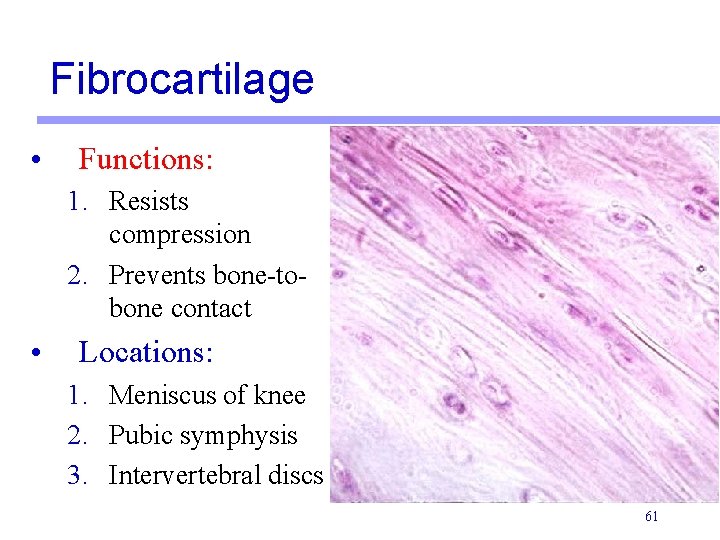 Fibrocartilage

• Functions:
1. Resists compression
2. Prevents bone-to-bone contact

• Locations:
1. Meniscus of knee
2. Pubic symphysis
3. Intervertebral discs

61